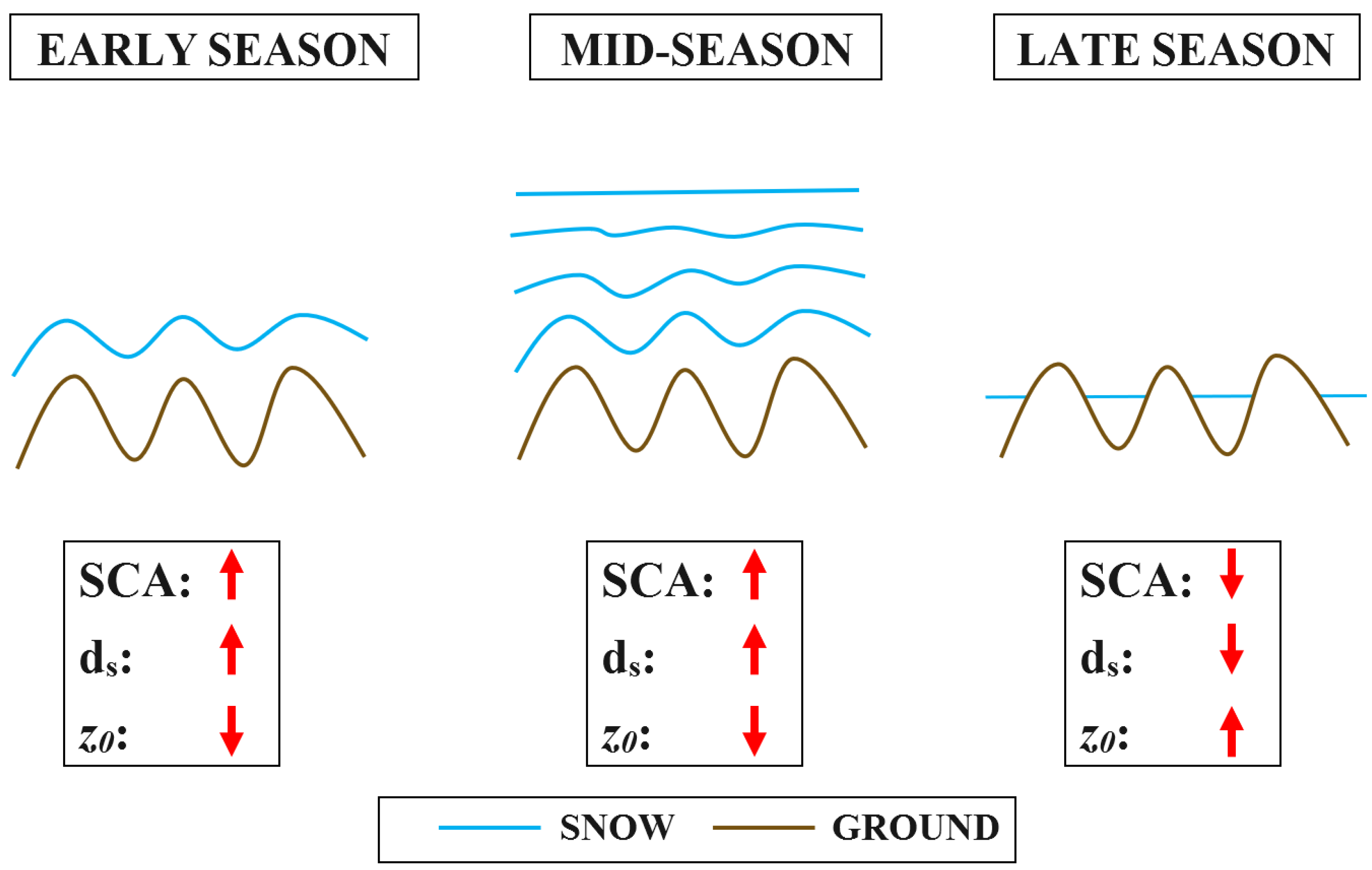 EARLY SEASON

MID-SEASON

LATE SEASON

SCA: ↑
$d_s$: ↑
$z_0$: ↓

SCA: ↑
$d_s$: ↑
$z_0$: ↓

SCA: ↓
$d_s$: ↓
$z_0$: ↑

SNOW GROUND